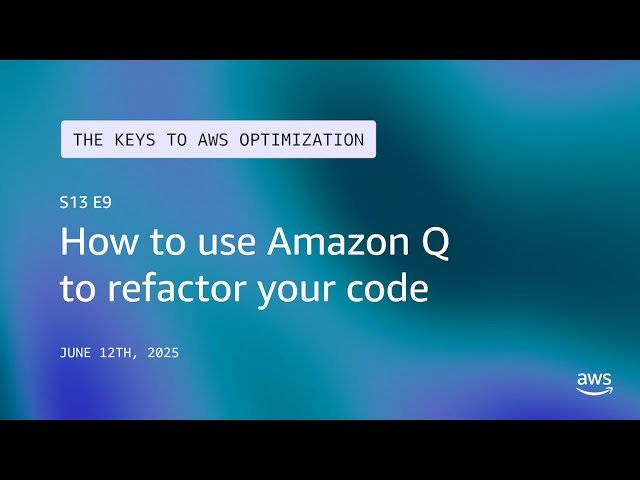 THE KEYS TO AWS OPTIMIZATION

S13 E9

How to use Amazon Q to refactor your code

JUNE 12TH, 2025

aws